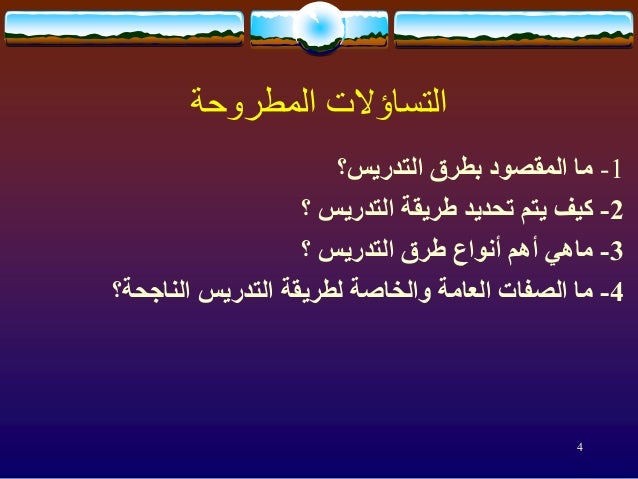 التساؤلات المطروحة

1- ما المقصود بطرق التدريس؟

2- كيف يتم تحديد طريقة التدريس ؟

3- ماهي أهم أنواع طرق التدريس ؟

4- ما الصفات العامة والخاصة لطريقة التدريس الناجحة؟

4